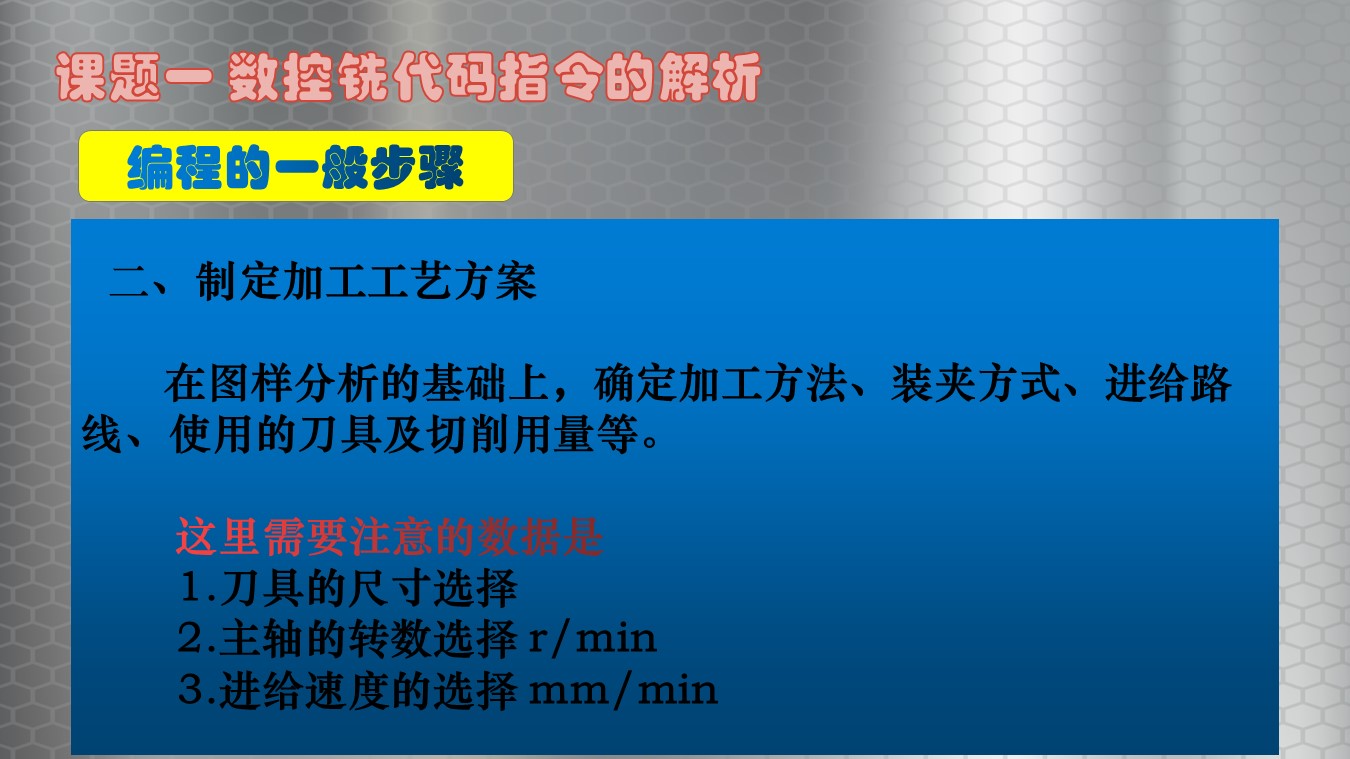 课题一 数控铣代码指令的解析

编程的一般步骤

二、制定加工工艺方案

在图样分析的基础上，确定加工方法、装夹方式、进给路线、使用的刀具及切削用量等。

这里需要注意的数据是
1.刀具的尺寸选择
2.主轴的转数选择 r/min
3.进给速度的选择 mm/min